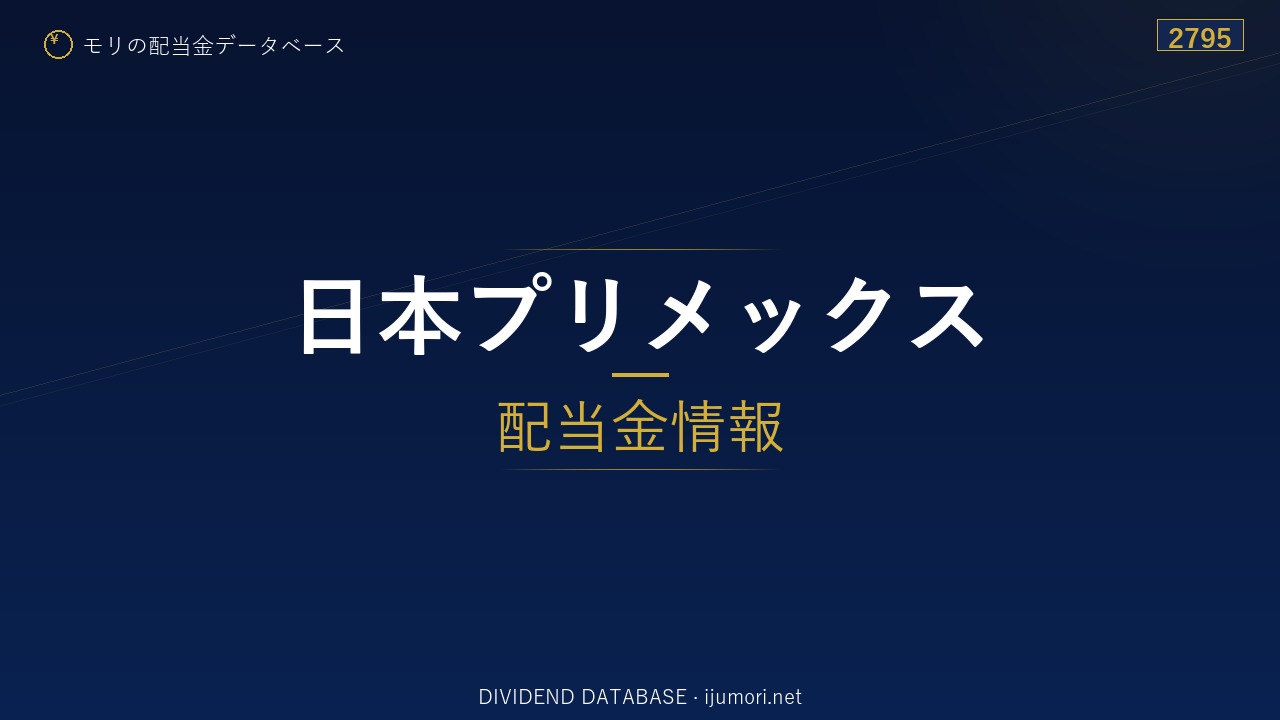 ¥ モリの配当金データベース

2795

日本プリメックス

配当金情報

DIVIDEND DATABASE · ijumori.net